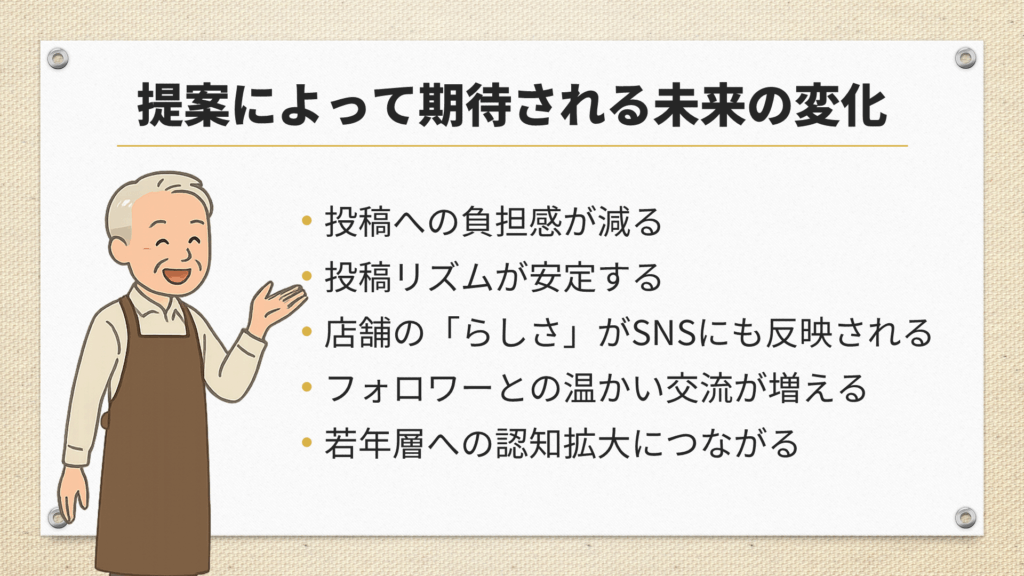 提案によって期待される未来の変化

• 投稿への負担感が減る
• 投稿リズムが安定する
• 店舗の「らしさ」がSNSにも反映される
• フォロワーとの温かい交流が増える
• 若年層への認知拡大につながる